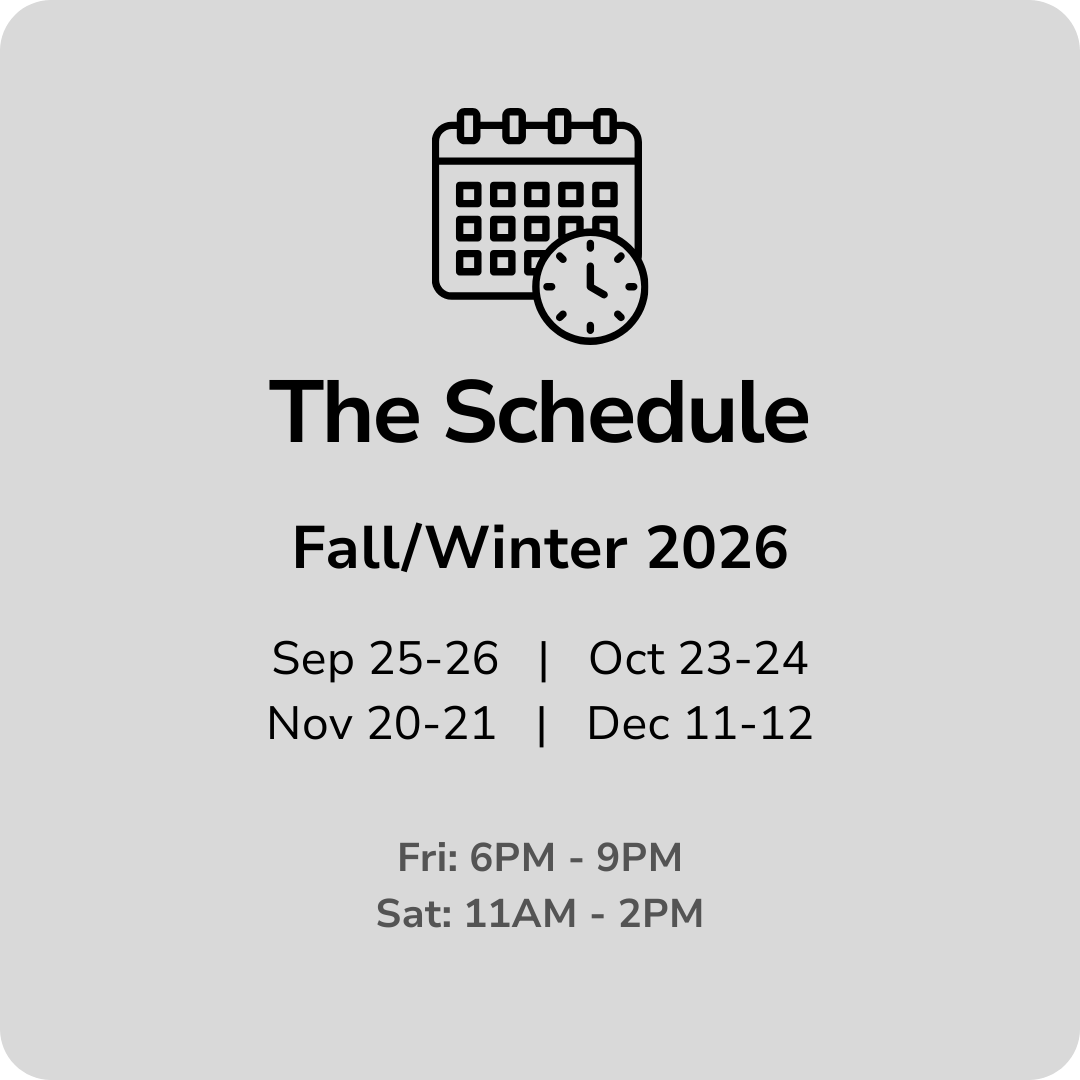 The Schedule

Fall/Winter 2026

Sep 25-26 | Oct 23-24
Nov 20-21 | Dec 11-12

Fri: 6PM - 9PM
Sat: 11AM - 2PM